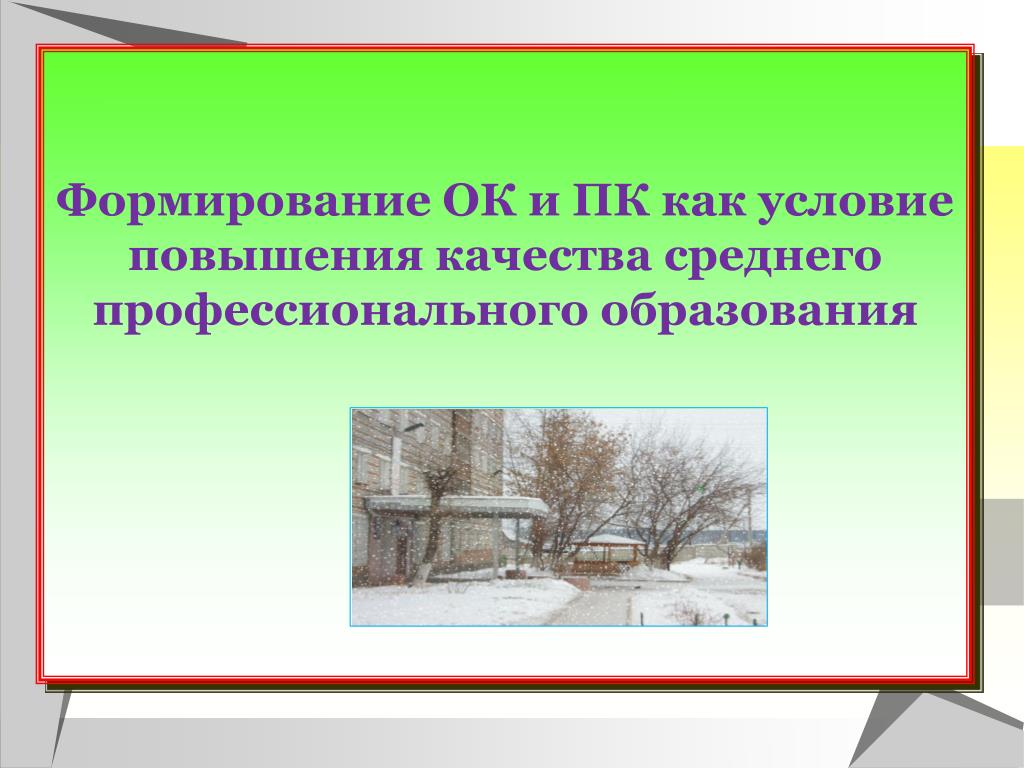 Формирование ОК и ПК как условие повышения качества среднего профессионального образования